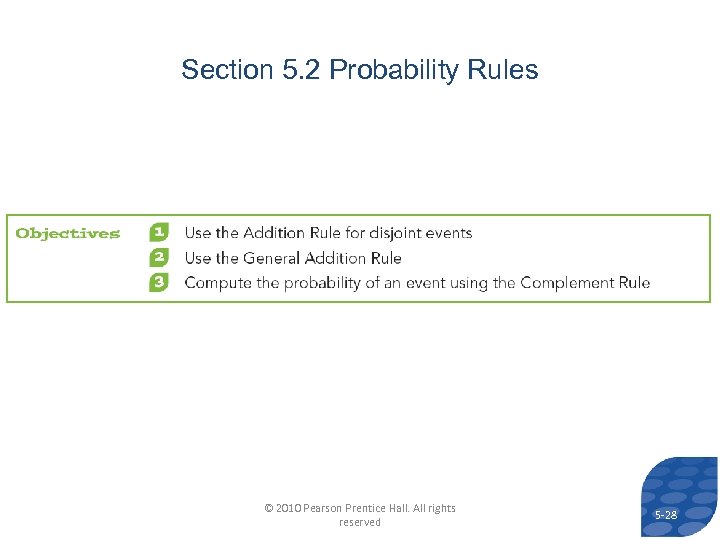 Section 5.2 Probability Rules

Objectives
1 Use the Addition Rule for disjoint events
2 Use the General Addition Rule
3 Compute the probability of an event using the Complement Rule

© 2010 Pearson Prentice Hall. All rights reserved

5-28